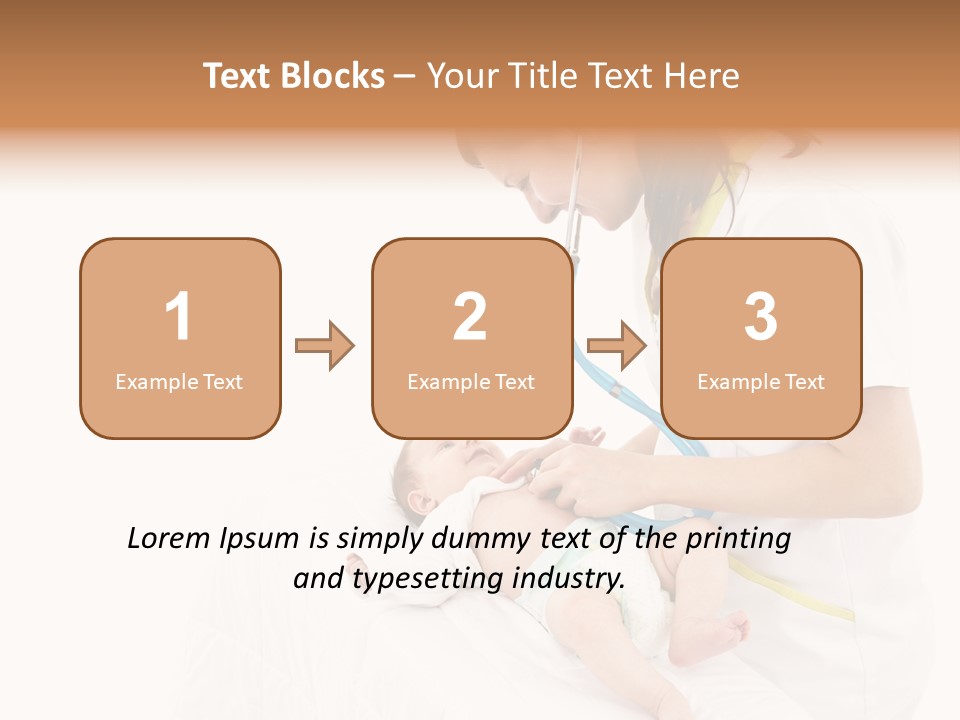 Text Blocks – Your Title Text Here

1
Example Text

2
Example Text

3
Example Text

Lorem Ipsum is simply dummy text of the printing and typesetting industry.